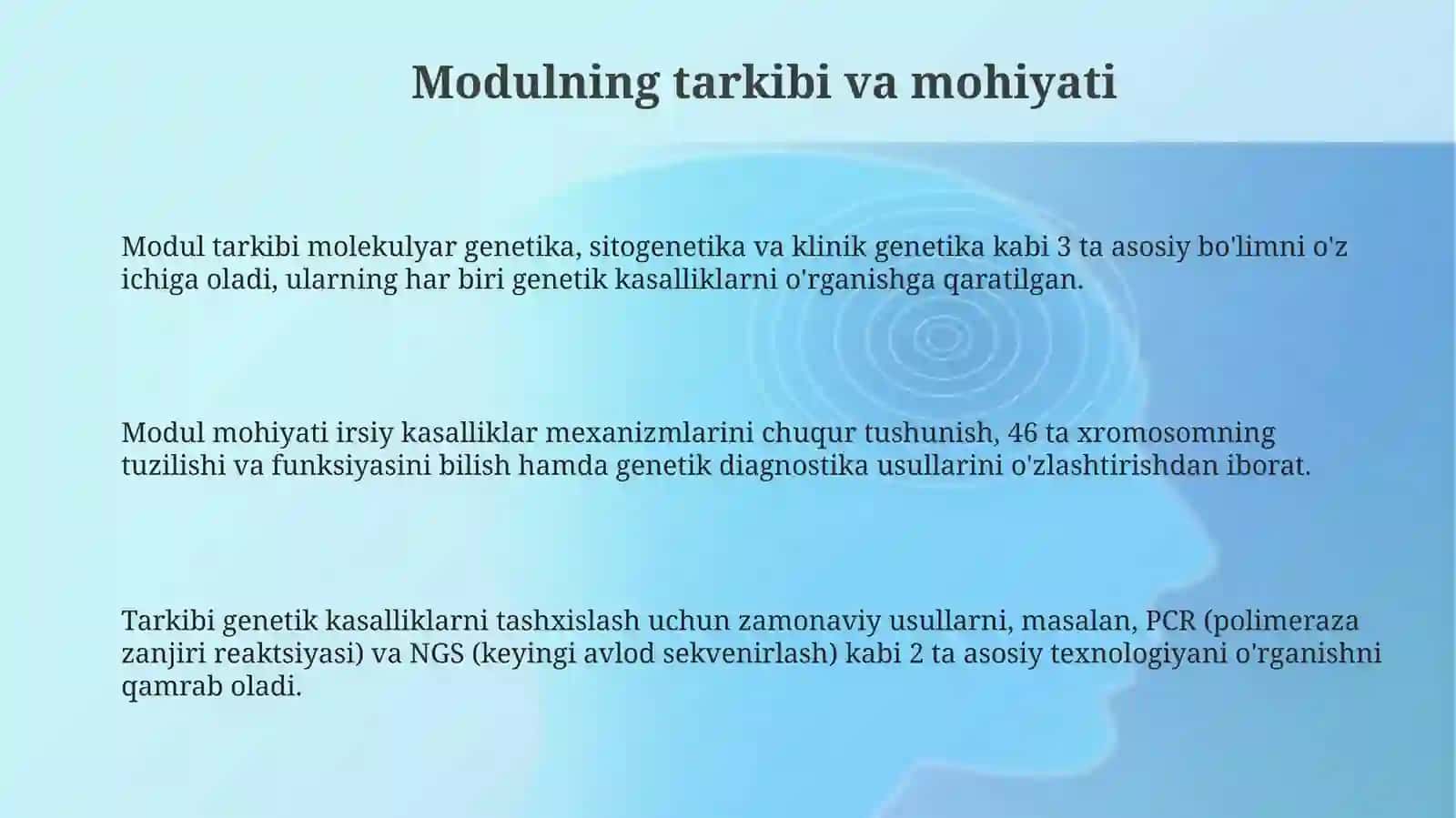 Modulning tarkibi va mohiyati

Modul tarkibi molekulyar genetika, sitogenetika va klinik genetika kabi 3 ta asosiy bo'limni o'z ichiga oladi, ularning har biri genetik kasalliklarni o'rganishga qaratilgan.

Modul mohiyati irsiy kasalliklar mexanizmlarini chuqur tushunish, 46 ta xromosomning tuzilishi va funksiyasini bilish hamda genetik diagnostika usullarini o'zlashtirishdan iborat.

Tarkibi genetik kasalliklarni tashxislash uchun zamonaviy usullarni, masalan, PCR (polimeraza zanjiri reaktsiyasi) va NGS (keyingi avlod sekvenirlash) kabi 2 ta asosiy texnologiyani o'rganishni qamrab oladi.